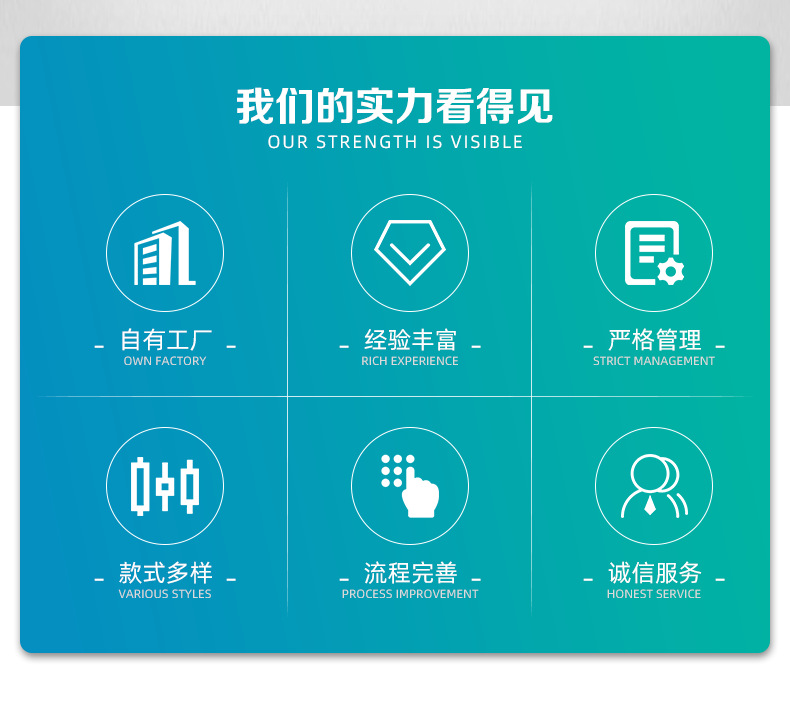 我们的实力看得见
OUR STRENGTH IS VISIBLE

- 自有工厂 -
OWN FACTORY

- 经验丰富 -
RICH EXPERIENCE

- 严格管理 -
STRICT MANAGEMENT

- 款式多样 -
VARIOUS STYLES

- 流程完善 -
PROCESS IMPROVEMENT

- 诚信服务 -
HONEST SERVICE